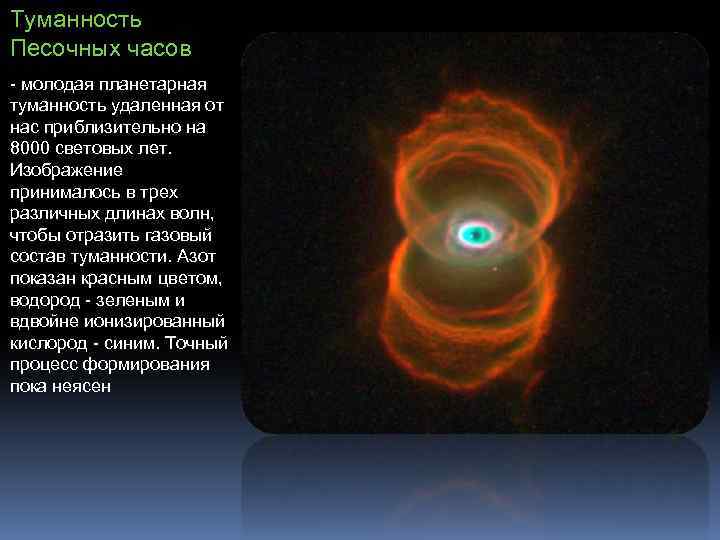 Туманность Песочных часов

- молодая планетарная туманность удаленная от нас приблизительно на 8000 световых лет. Изображение принималось в трех различных длинах волн, чтобы отразить газовый состав туманности. Азот показан красным цветом, водород - зеленым и вдвойне ионизированный кислород - синим. Точный процесс формирования пока неясен